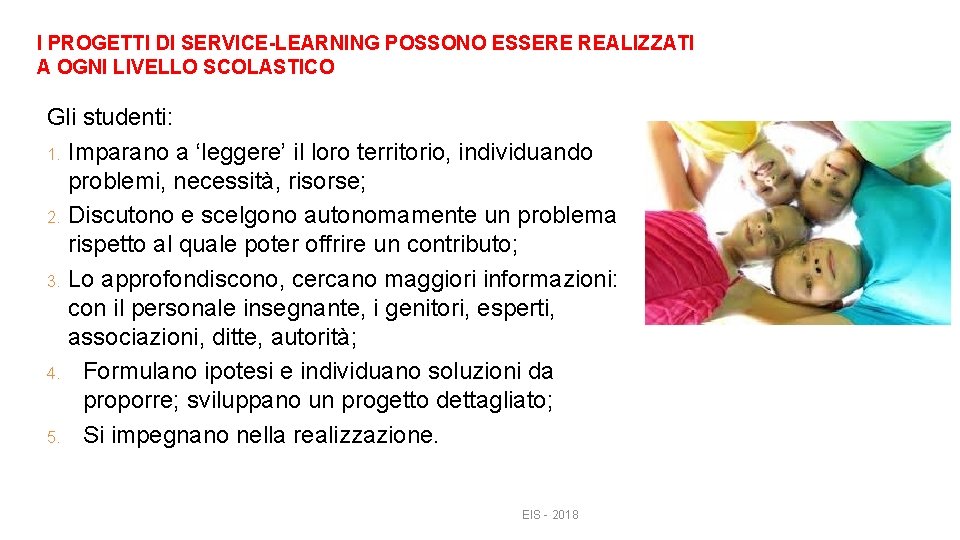 I PROGETTI DI SERVICE-LEARNING POSSONO ESSERE REALIZZATI A OGNI LIVELLO SCOLASTICO

Gli studenti:
1. Imparano a ‘leggere’ il loro territorio, individuando problemi, necessità, risorse;
2. Discutono e scelgono autonomamente un problema rispetto al quale poter offrire un contributo;
3. Lo approfondiscono, cercano maggiori informazioni: con il personale insegnante, i genitori, esperti, associazioni, ditte, autorità;
4. Formulano ipotesi e individuano soluzioni da proporre; sviluppano un progetto dettagliato;
5. Si impegnano nella realizzazione.

EIS - 2018